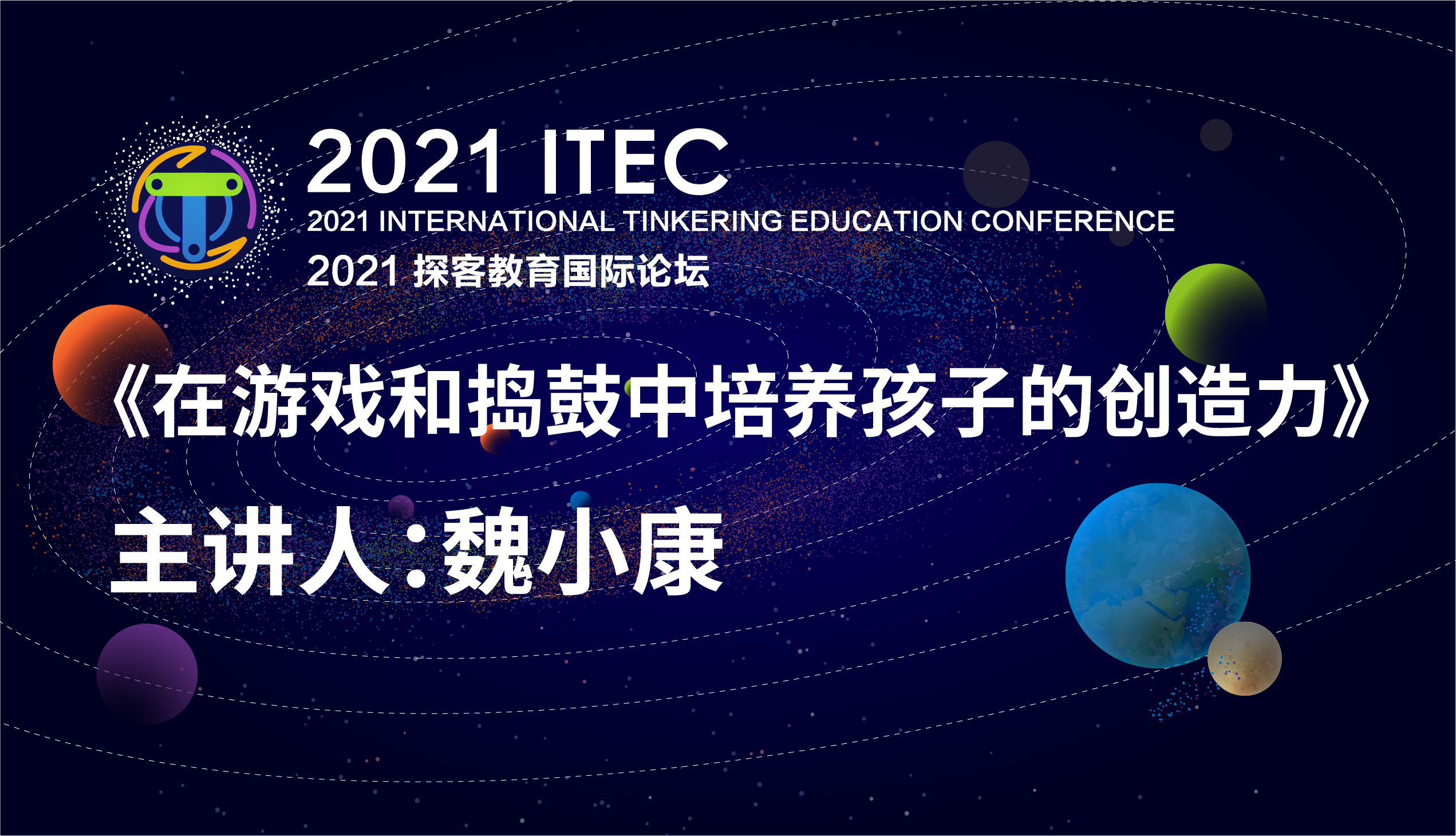 2021 ITEC
2021 INTERNATIONAL TINKERING EDUCATION CONFERENCE
2021 探客教育国际论坛

《在游戏和捣鼓中培养孩子的创造力》

主讲人：魏小康